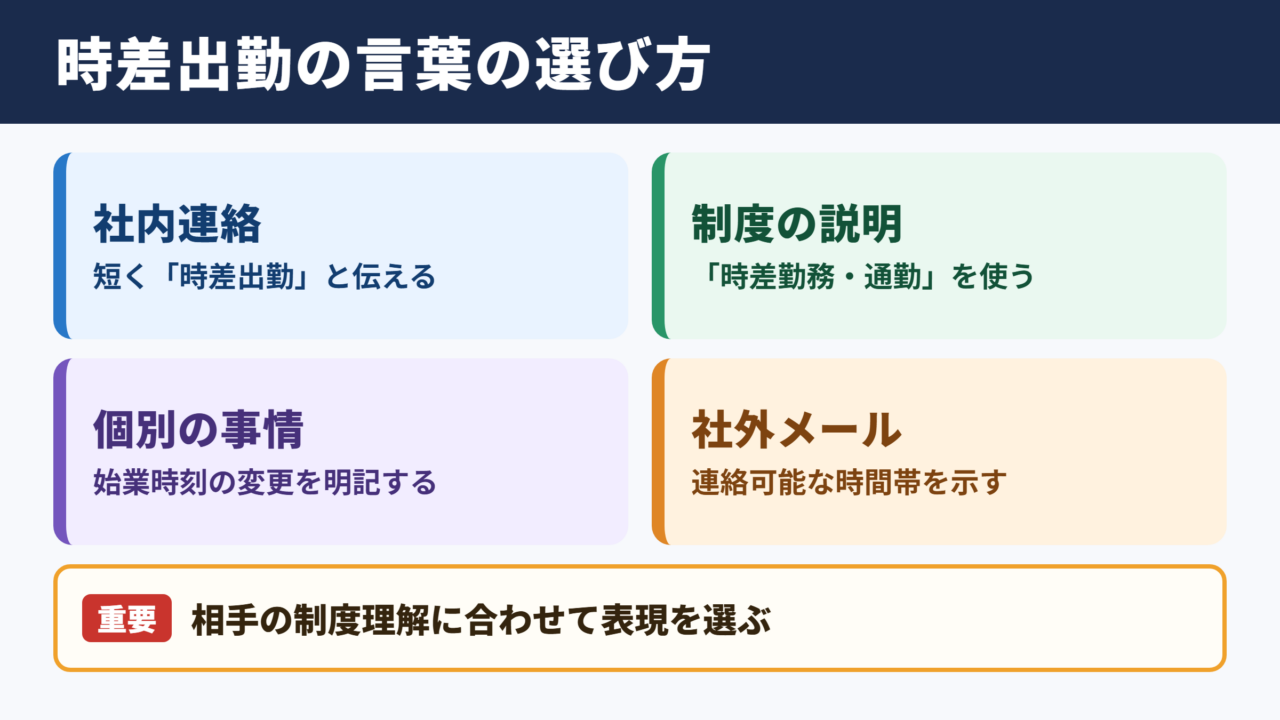 時差出勤の言葉の選び方

社内連絡
短く「時差出勤」と伝える

制度の説明
「時差勤務・通勤」を使う

個別の事情
始業時刻の変更を明記する

社外メール
連絡可能な時間帯を示す

重要 相手の制度理解に合わせて表現を選ぶ